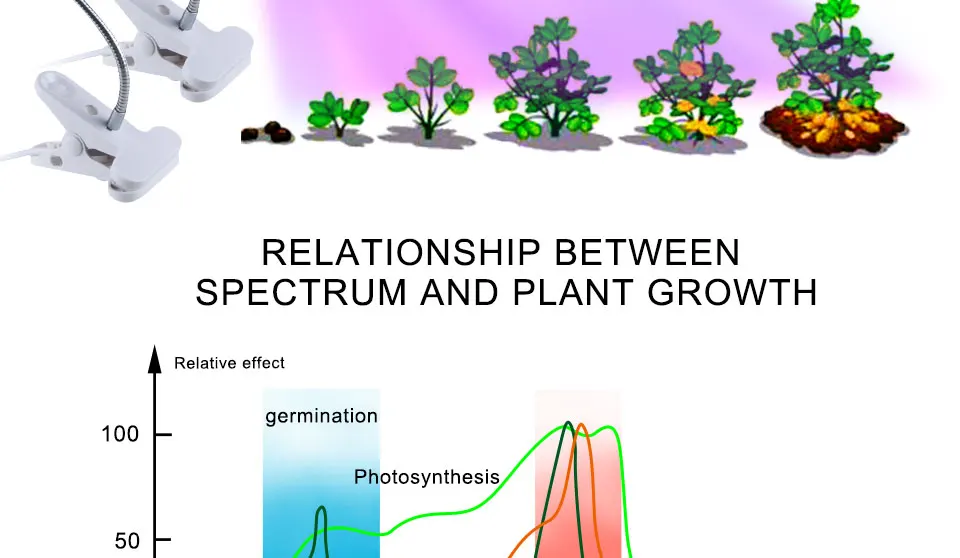 RELATIONSHIP BETWEEN SPECTRUM AND PLANT GROWTH

Relative effect

100

50

germination

Photosynthesis